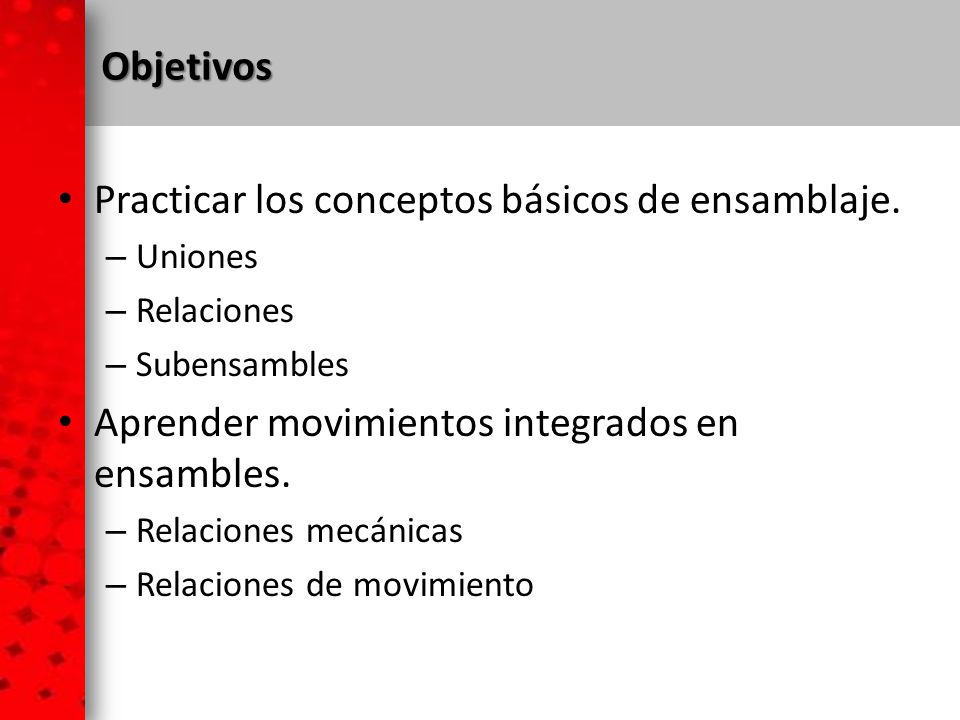 Objetivos

• Practicar los conceptos básicos de ensamblaje.
– Uniones
– Relaciones
– Subensambles
• Aprender movimientos integrados en ensambles.
– Relaciones mecánicas
– Relaciones de movimiento